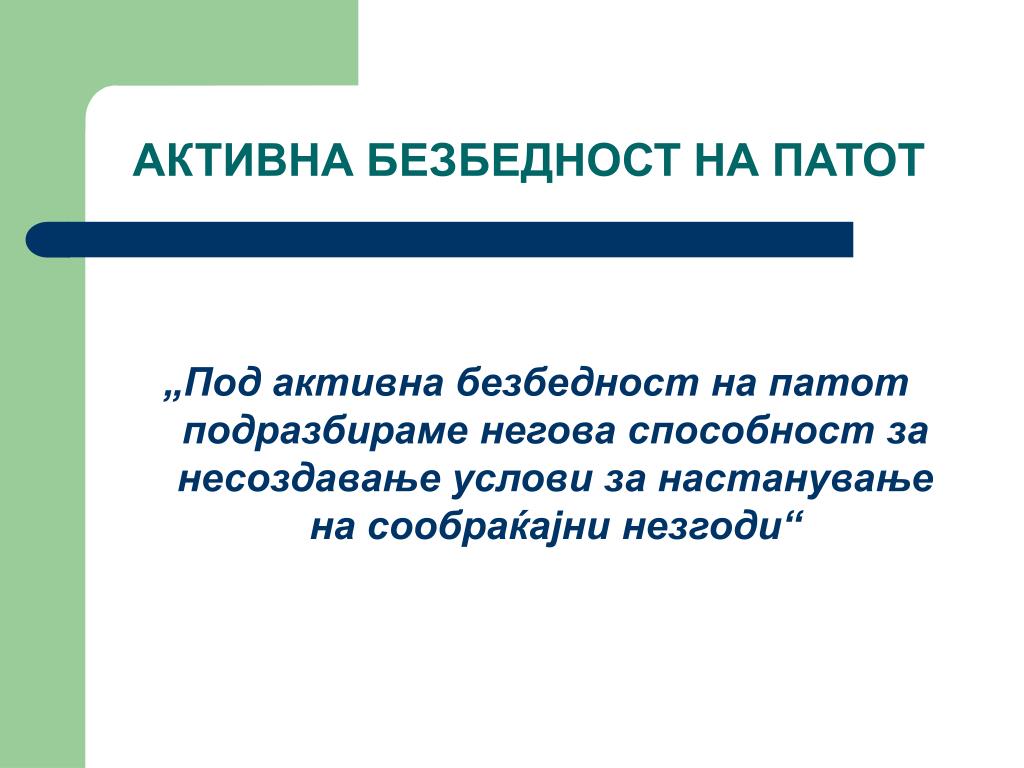 АКТИВНА БЕЗБЕДНОСТ НА ПАТОТ

„Под активна безбедност на патот подразбираме негова способност за несоздавање услови за настанување на сообраќајни незгоди“